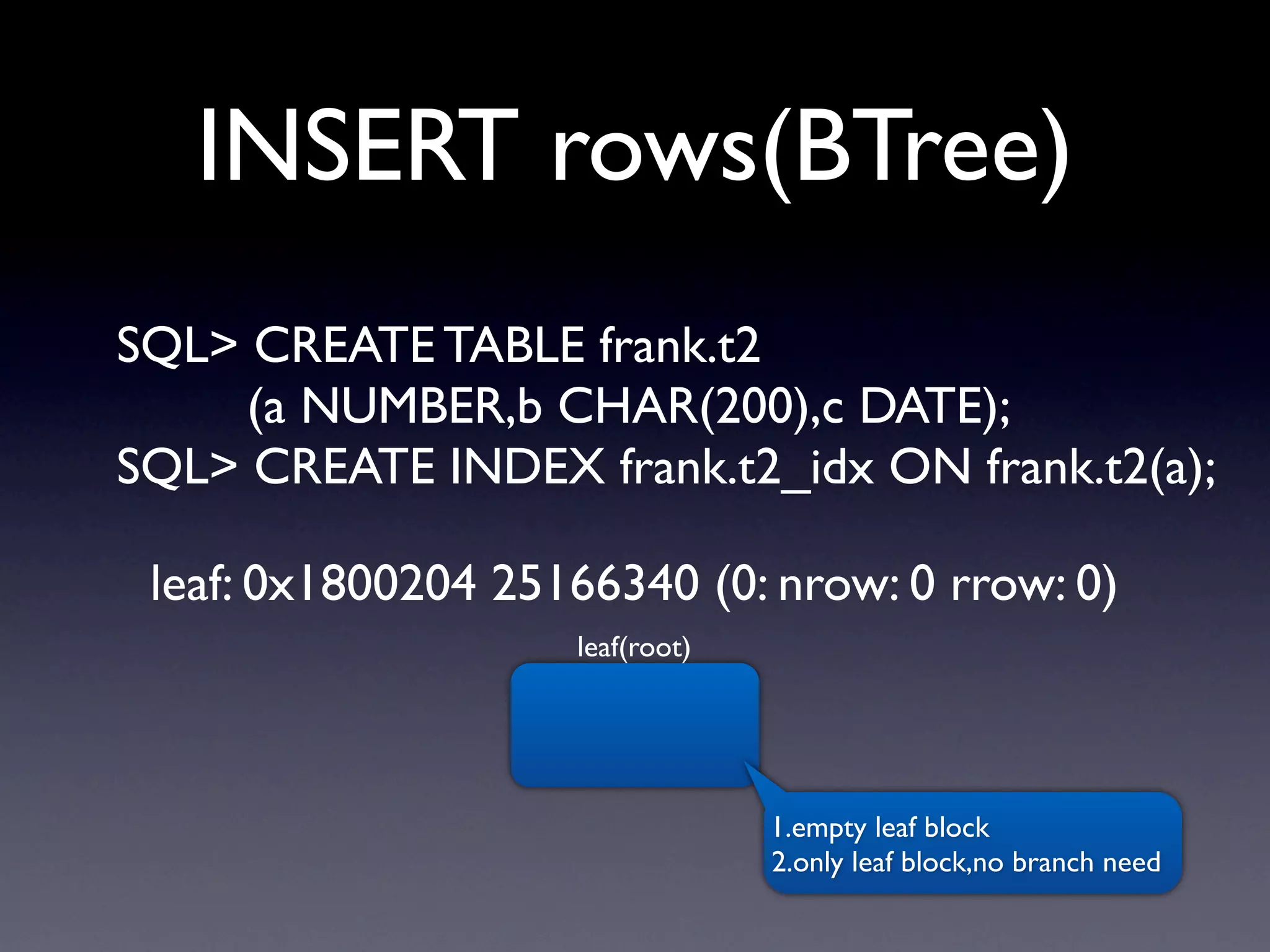 INSERT rows(BTree)

SQL> CREATE TABLE frank.t2
(a NUMBER,b CHAR(200),c DATE);
SQL> CREATE INDEX frank.t2_idx ON frank.t2(a);

leaf: 0x1800204 25166340 (0: nrow: 0 rrow: 0)

leaf(root)

1.empty leaf block
2.only leaf block,no branch need